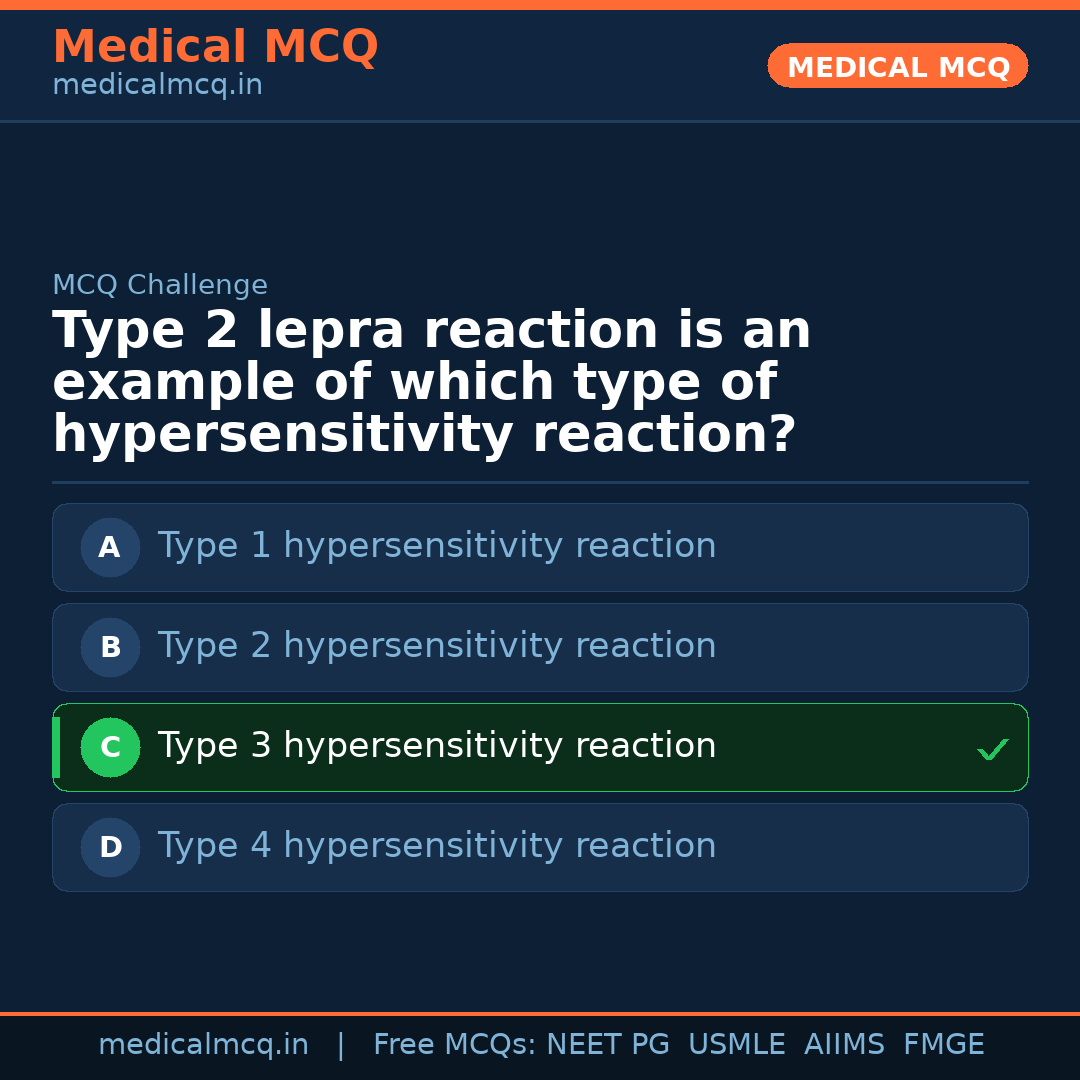 Medical MCQ
medicalmcq.in

MEDICAL MCQ

MCQ Challenge

Type 2 lepra reaction is an example of which type of hypersensitivity reaction?

A Type 1 hypersensitivity reaction

B Type 2 hypersensitivity reaction

C Type 3 hypersensitivity reaction ✓

D Type 4 hypersensitivity reaction

medicalmcq.in | Free MCQs: NEET PG USMLE AIIMS FMGE